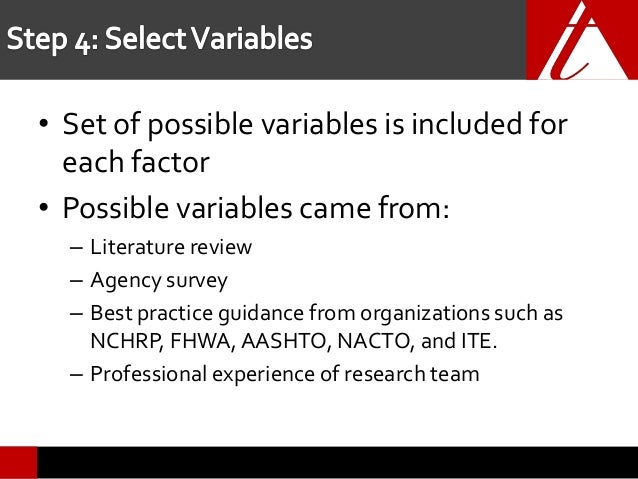 Step 4: Select Variables

• Set of possible variables is included for each factor
• Possible variables came from:
– Literature review
– Agency survey
– Best practice guidance from organizations such as NCHRP, FHWA, AASHTO, NACTO, and ITE.
– Professional experience of research team